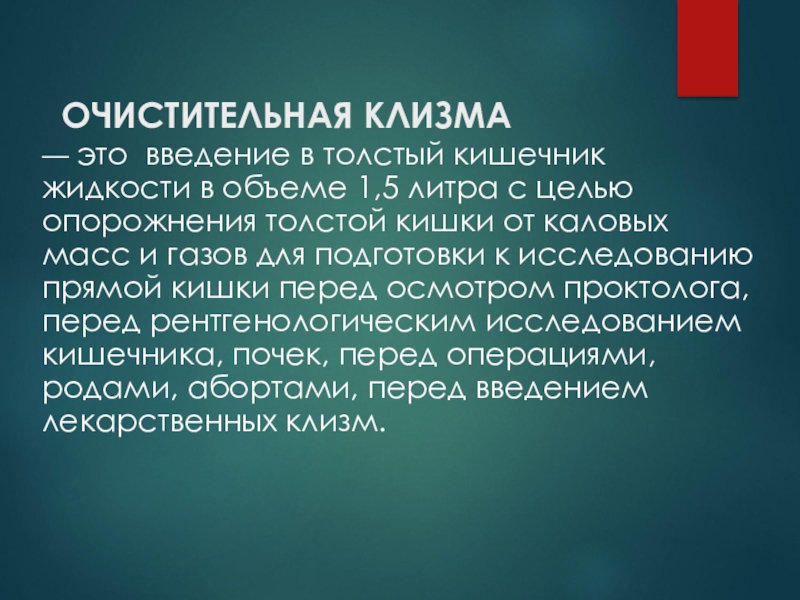 ОЧИСТИТЕЛЬНАЯ КЛИЗМА

— это введение в толстый кишечник жидкости в объеме 1,5 литра с целью опорожнения толстой кишки от каловых масс и газов для подготовки к исследованию прямой кишки перед осмотром проктолога, перед рентгенологическим исследованием кишечника, почек, перед операциями, родами, абортами, перед введением лекарственных клизм.